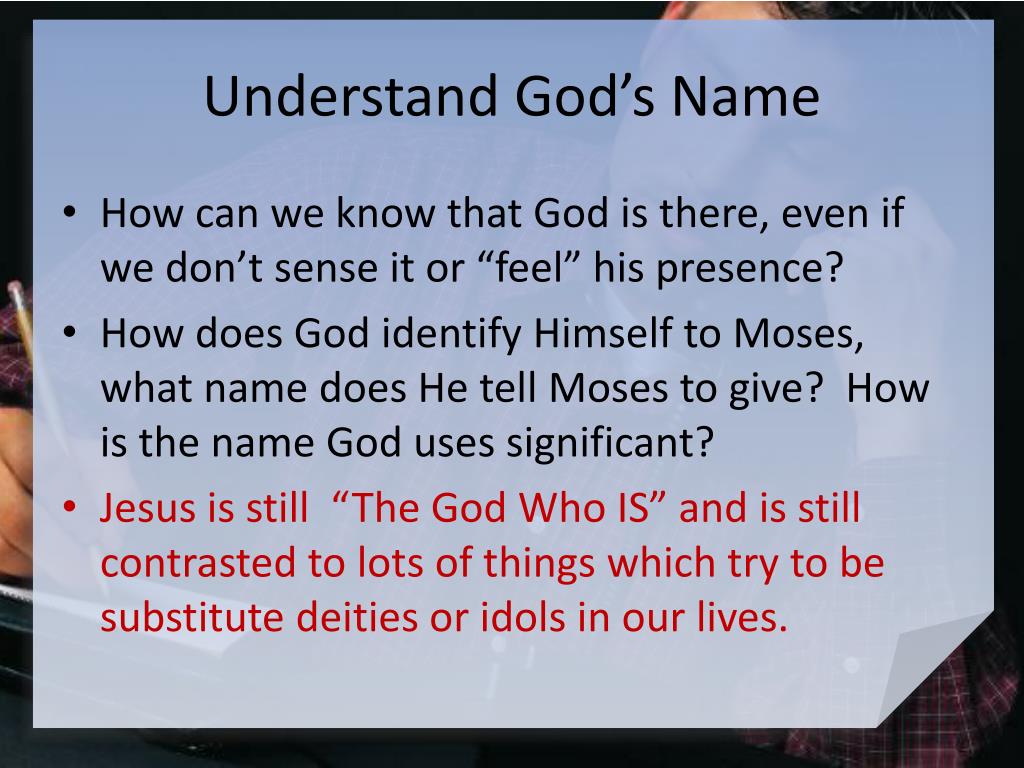 Understand God’s Name

• How can we know that God is there, even if we don’t sense it or “feel” his presence?
• How does God identify Himself to Moses, what name does He tell Moses to give? How is the name God uses significant?
• Jesus is still “The God Who IS” and is still contrasted to lots of things which try to be substitute deities or idols in our lives.